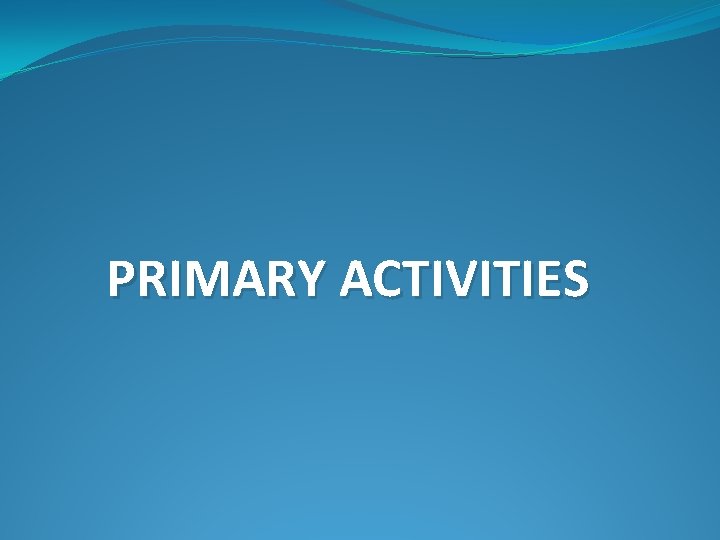 PRIMARY ACTIVITIES